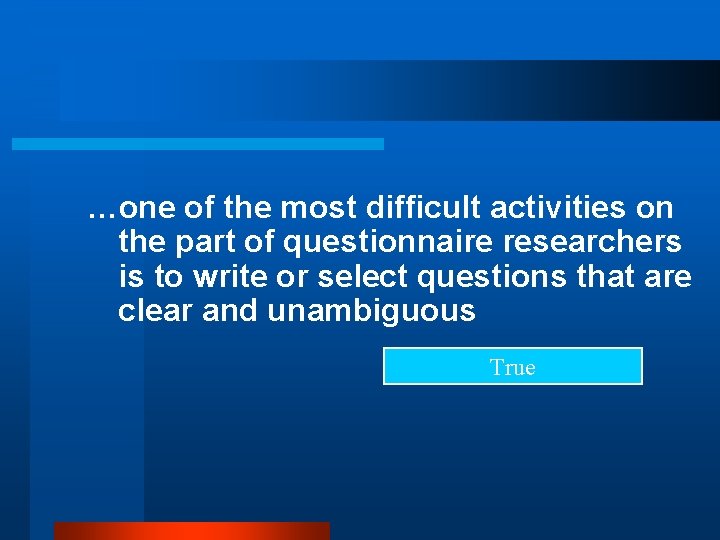 …one of the most difficult activities on the part of questionnaire researchers is to write or select questions that are clear and unambiguous

True